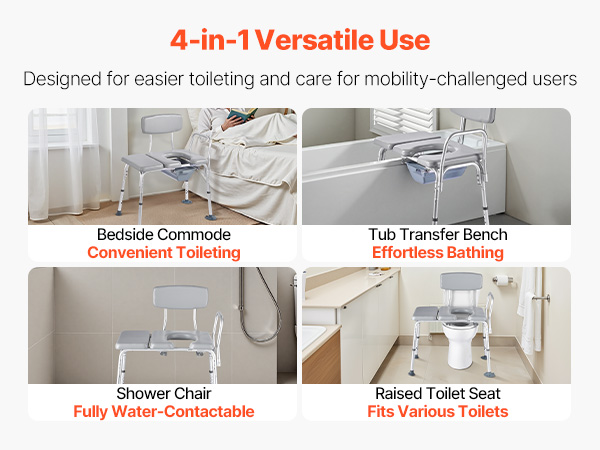 4-in-1 Versatile Use

Designed for easier toileting and care for mobility-challenged users

Bedside Commode
Convenient Toileting

Tub Transfer Bench
Effortless Bathing

Shower Chair
Fully Water-Contactable

Raised Toilet Seat
Fits Various Toilets